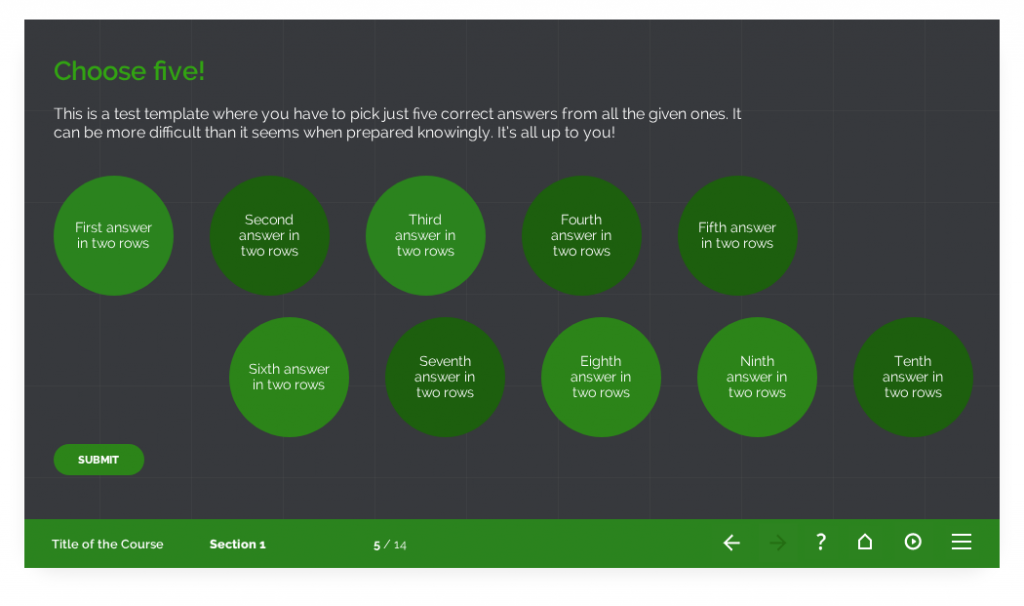 Choose five!

This is a test template where you have to pick just five correct answers from all the given ones. It can be more difficult than it seems when prepared knowingly. It's all up to you!

First answer in two rows

Second answer in two rows

Third answer in two rows

Fourth answer in two rows

Fifth answer in two rows

Sixth answer in two rows

Seventh answer in two rows

Eighth answer in two rows

Ninth answer in two rows

Tenth answer in two rows

SUBMIT

Title of the Course

Section 1

5 / 14

?